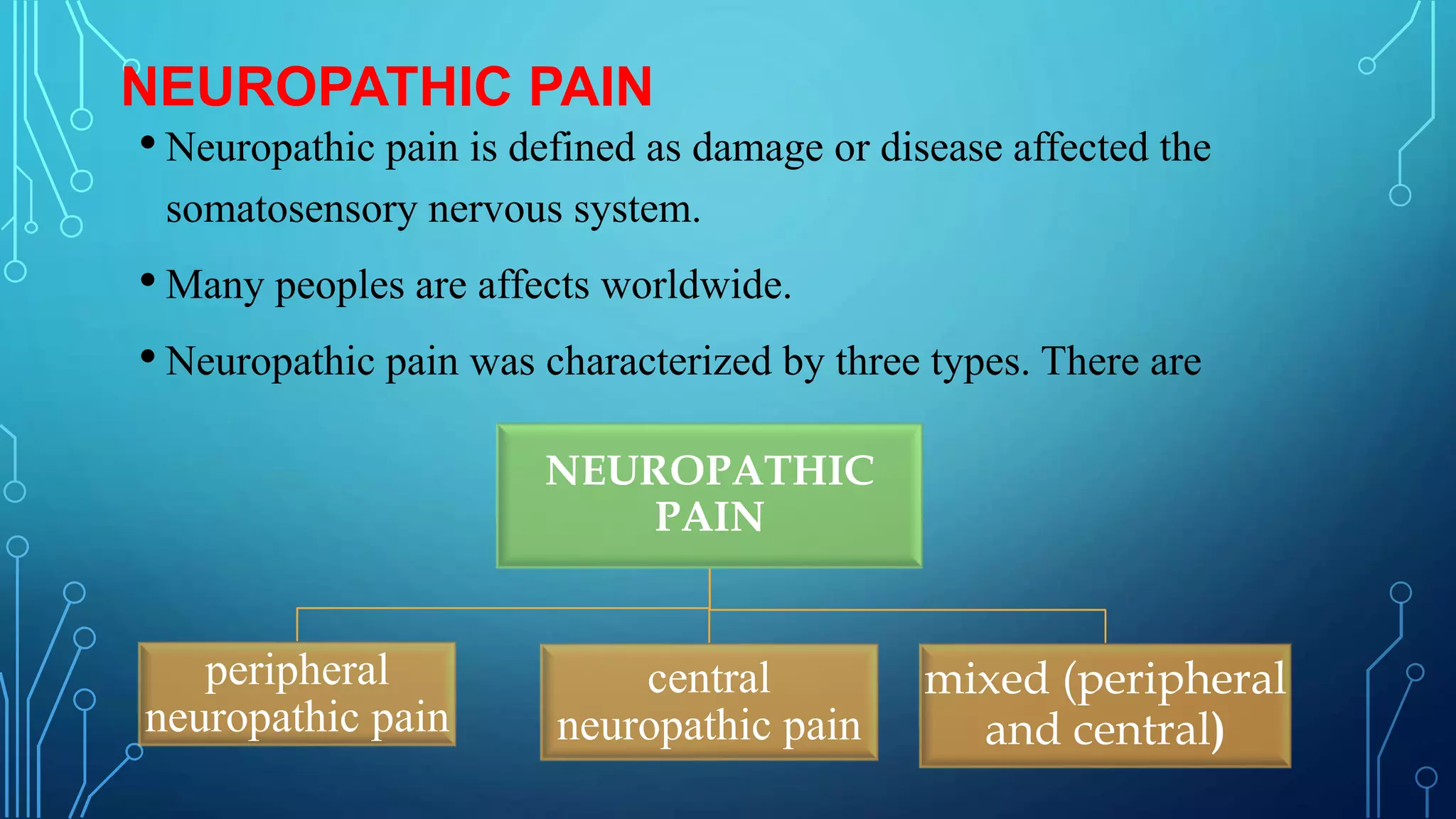 NEUROPATHIC PAIN

• Neuropathic pain is defined as damage or disease affected the somatosensory nervous system.

• Many peoples are affects worldwide.

• Neuropathic pain was characterized by three types. There are

NEUROPATHIC PAIN

peripheral neuropathic pain

central neuropathic pain

mixed (peripheral and central)